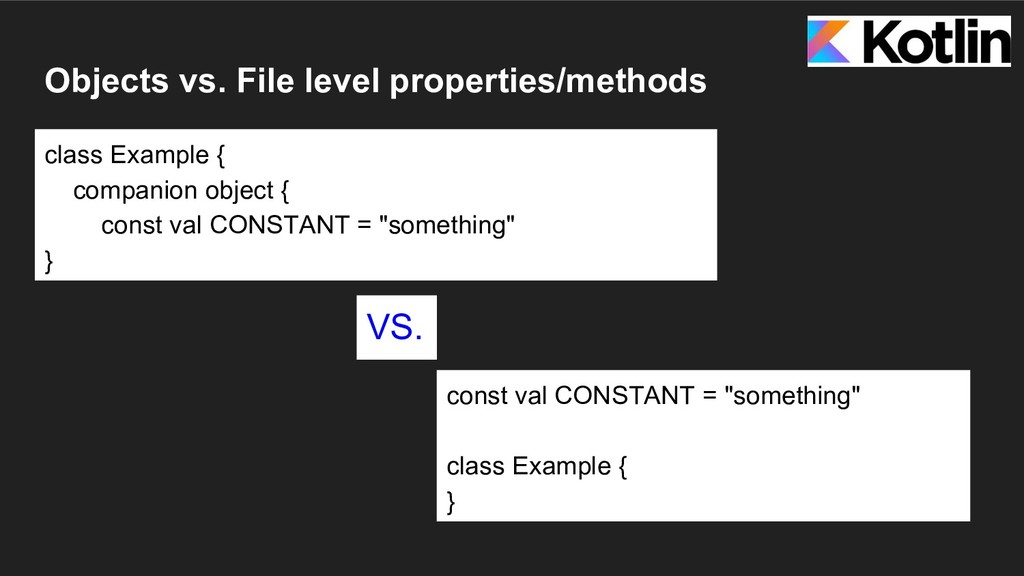 Kotlin

Objects vs. File level properties/methods

class Example {
    companion object {
        const val CONSTANT = "something"
}

VS.

const val CONSTANT = "something"

class Example {
}